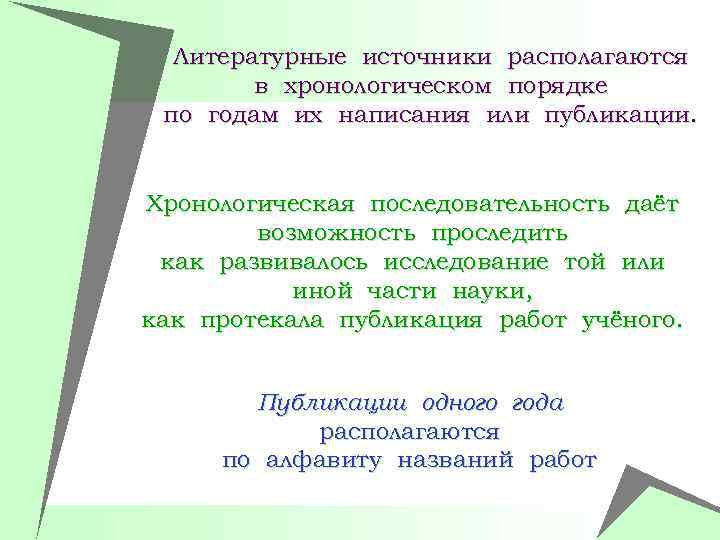 Литературные источники располагаются в хронологическом порядке по годам их написания или публикации.

Хронологическая последовательность даёт возможность проследить как развивалось исследование той или иной части науки, как протекала публикация работ учёного.

Публикации одного года располагаются по алфавиту названий работ